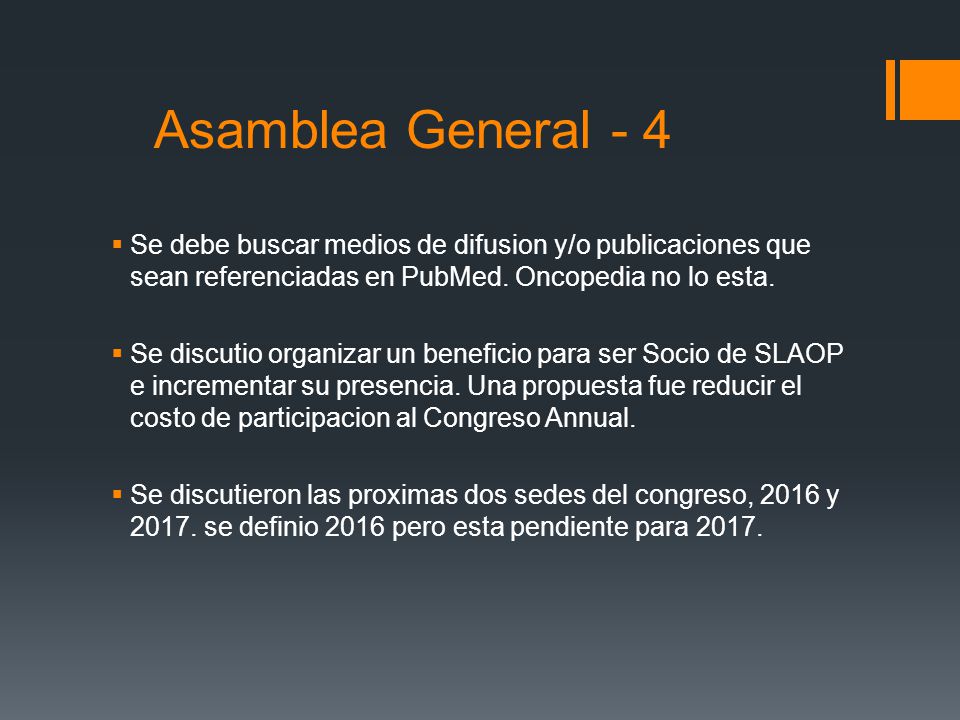 Asamblea General - 4

▪ Se debe buscar medios de difusion y/o publicaciones que sean referenciadas en PubMed. Oncopedia no lo esta.

▪ Se discutio organizar un beneficio para ser Socio de SLAOP e incrementar su presencia. Una propuesta fue reducir el costo de participacion al Congreso Annual.

▪ Se discutieron las proximas dos sedes del congreso, 2016 y 2017. se definio 2016 pero esta pendiente para 2017.